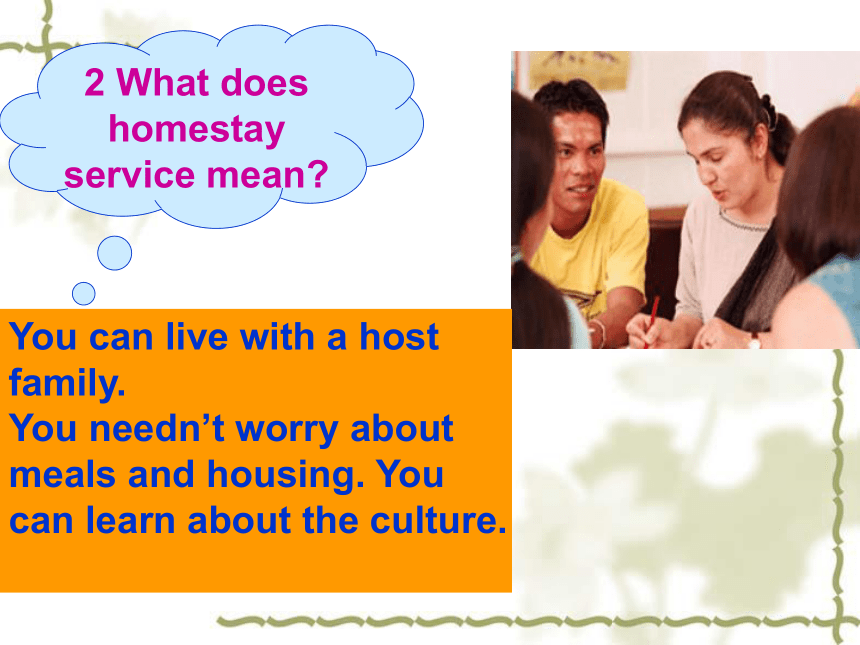 2 What does homestay service mean?

You can live with a host family.
You needn’t worry about meals and housing. You can learn about the culture.